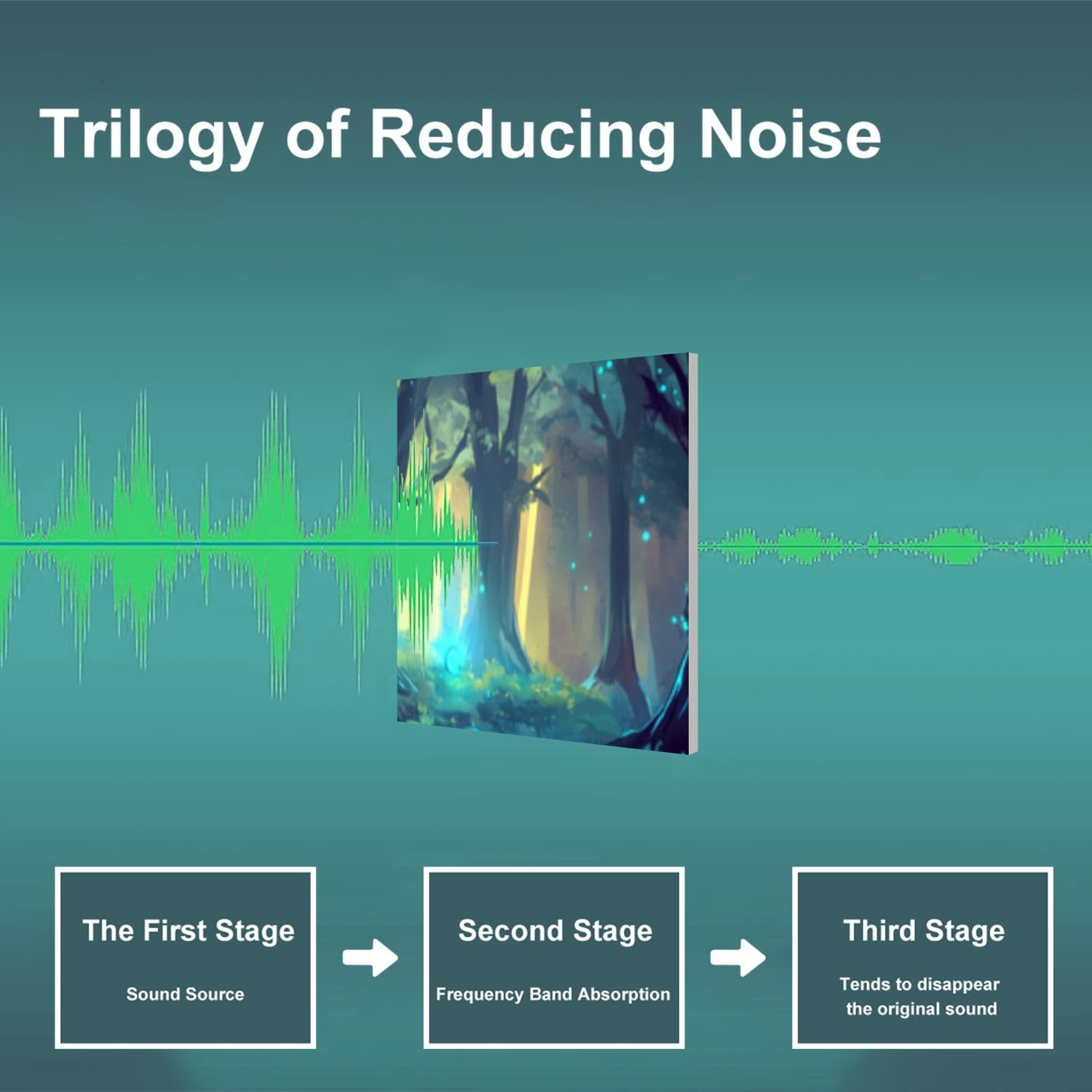 Trilogy of Reducing Noise

The First Stage

Sound Source

Second Stage

Frequency Band Absorption

Third Stage

Tends to disappear the original sound